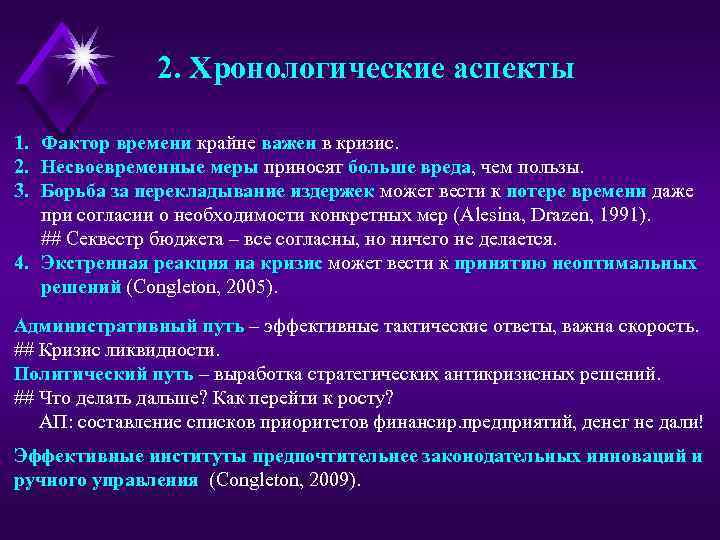 2. Хронологические аспекты

1. Фактор времени крайне важен в кризис.
2. Несвоевременные меры приносят больше вреда, чем пользы.
3. Борьба за перекладывание издержек может вести к потере времени даже при согласии о необходимости конкретных мер (Alesina, Drazen, 1991).
## Секвестр бюджета – все согласны, но ничего не делается.
4. Экстренная реакция на кризис может вести к принятию неоптимальных решений (Congleton, 2005).

Административный путь – эффективные тактические ответы, важна скорость.
## Кризис ликвидности.
Политический путь – выработка стратегических антикризисных решений.
## Что делать дальше? Как перейти к росту?
АП: составление списков приоритетов финансир.предприятий, денег не дали!

Эффективные институты предпочтительнее законодательных инноваций и ручного управления (Congleton, 2009).